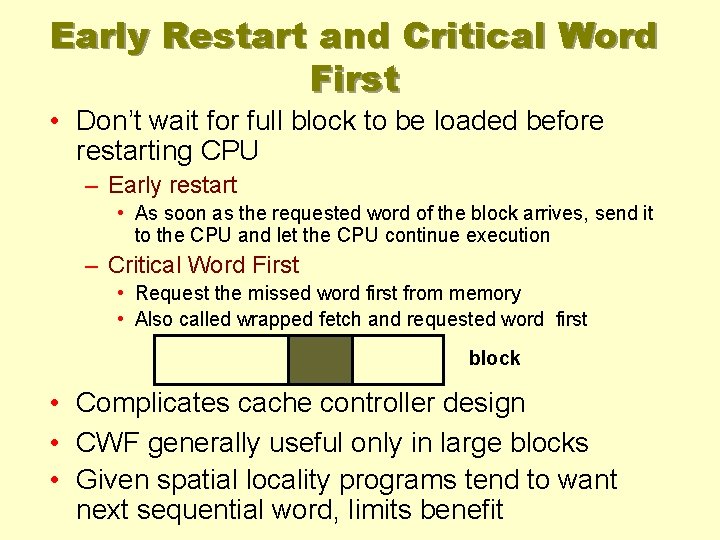 Early Restart and Critical Word First

• Don't wait for full block to be loaded before restarting CPU

– Early restart

• As soon as the requested word of the block arrives, send it to the CPU and let the CPU continue execution

– Critical Word First

• Request the missed word first from memory

• Also called wrapped fetch and requested word first

block

• Complicates cache controller design

• CWF generally useful only in large blocks

• Given spatial locality programs tend to want next sequential word, limits benefit